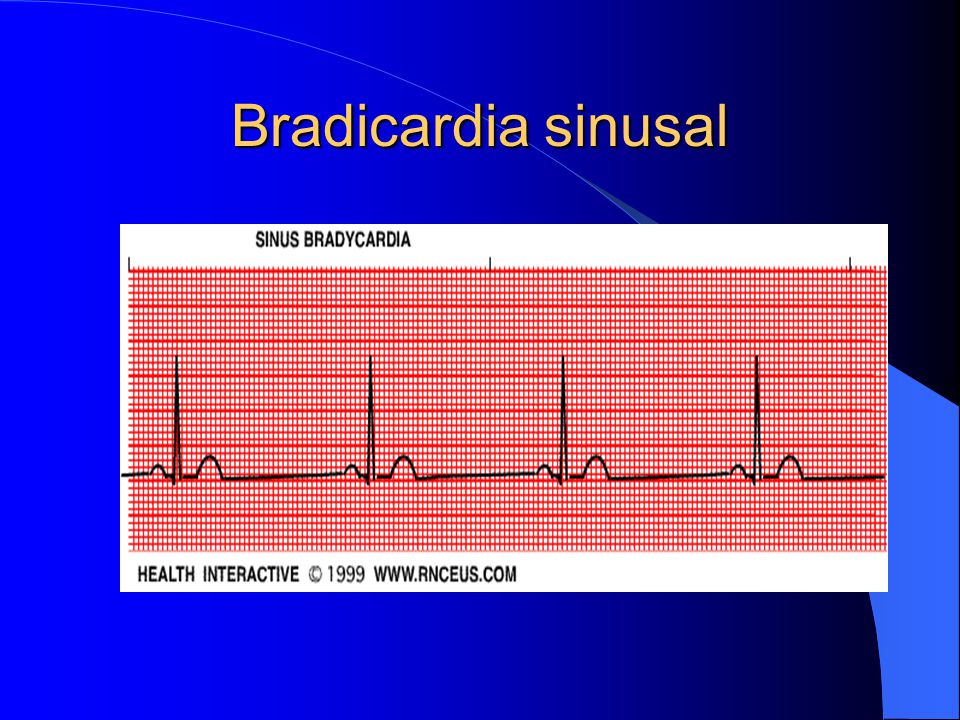 Bradicardia sinusal

SINUS BRADYCARDIA

HEALTH INTERACTIVE © 1999 WWW.RNCEUS.COM